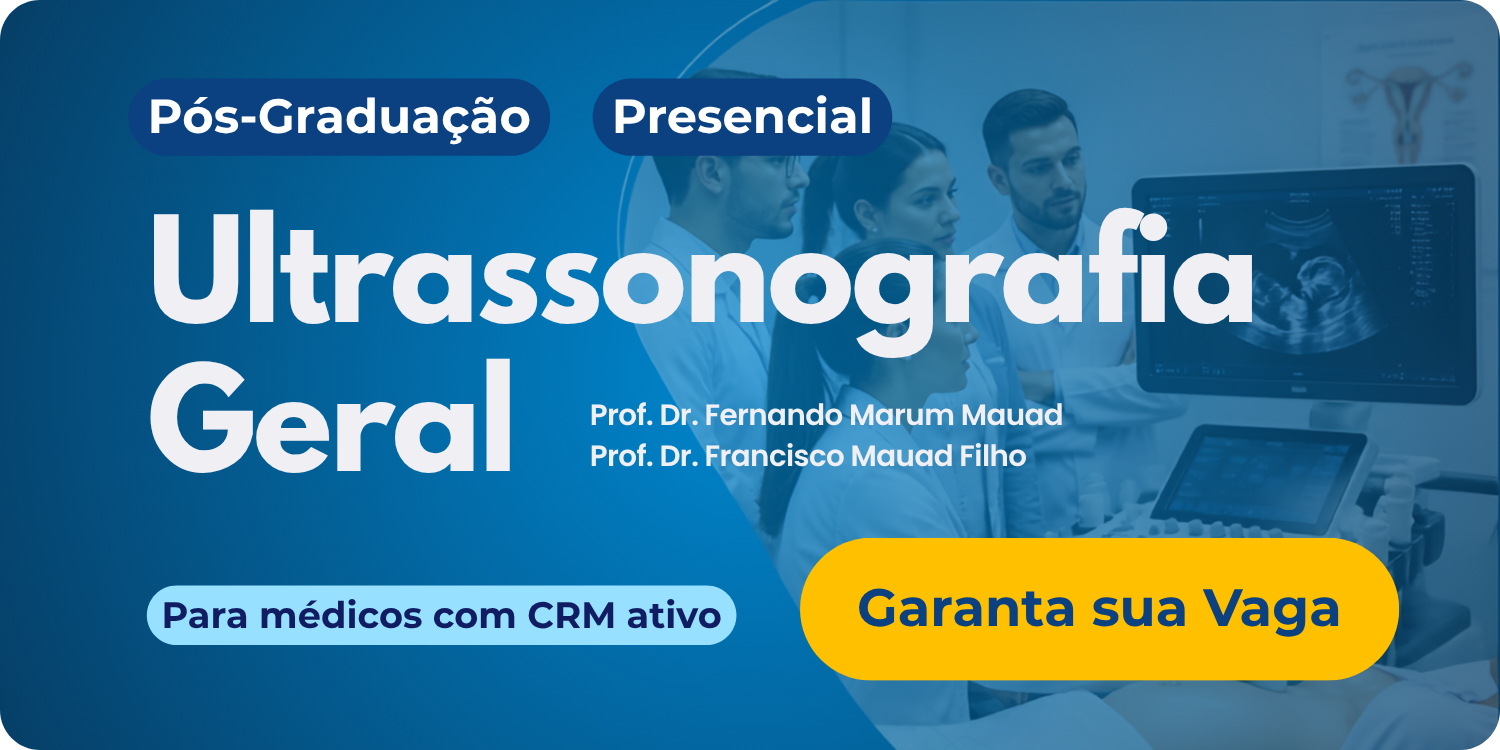 Pós-Graduação Presencial

Ultrassonografia Geral

Prof. Dr. Fernando Marum Mauad
Prof. Dr. Francisco Mauad Filho

Para médicos com CRM ativo

Garanta sua Vaga